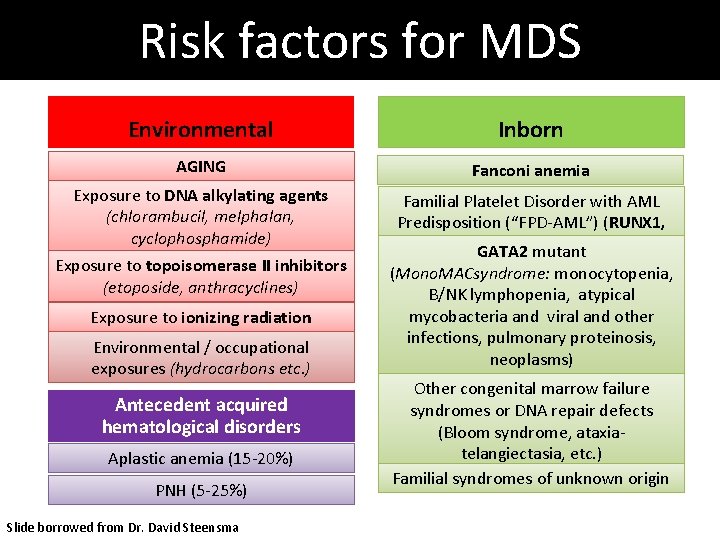 Risk factors for MDS

Environmental

AGING

Exposure to DNA alkylating agents (chlorambucil, melphalan, cyclophosphamide)

Exposure to topoisomerase II inhibitors (etoposide, anthracyclines)

Exposure to ionizing radiation

Environmental / occupational exposures (hydrocarbons etc.)

Antecedent acquired hematological disorders

Aplastic anemia (15-20%)

PNH (5-25%)

Inborn

Fanconi anemia

Familial Platelet Disorder with AML Predisposition ("FPD-AML") (RUNX1,

GATA2 mutant (MonoMACsyndrome: monocytopenia, B/NK lymphopenia, atypical mycobacteria and viral and other infections, pulmonary proteinosis, neoplasms)

Other congenital marrow failure syndromes or DNA repair defects (Bloom syndrome, ataxia-telangiectasia, etc.)

Familial syndromes of unknown origin

Slide borrowed from Dr. David Steensma